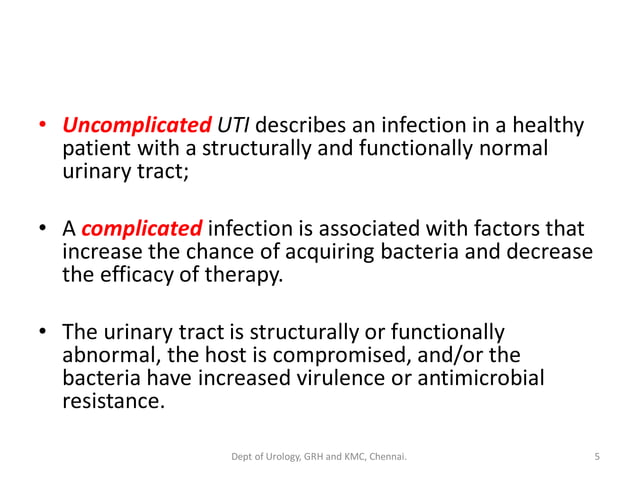 • Uncomplicated UTI describes an infection in a healthy patient with a structurally and functionally normal urinary tract;

• A complicated infection is associated with factors that increase the chance of acquiring bacteria and decrease the efficacy of therapy.

• The urinary tract is structurally or functionally abnormal, the host is compromised, and/or the bacteria have increased virulence or antimicrobial resistance.

Dept of Urology, GRH and KMC, Chennai.

5